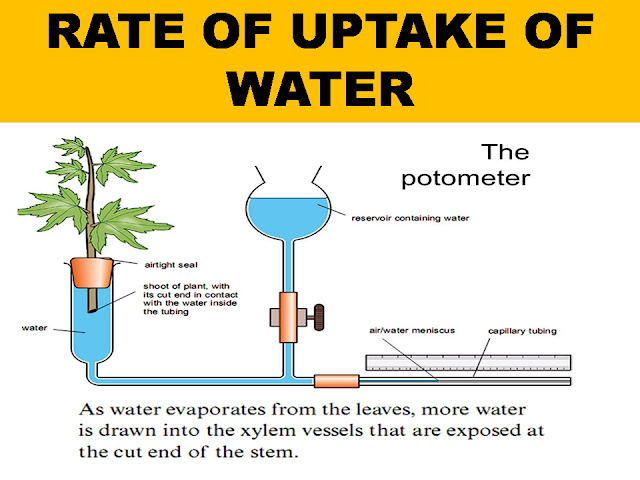 RATE OF UPTAKE OF WATER

The potometer

reservoir containing water

airtight seal

shoot of plant, with its cut end in contact with the water inside the tubing

water

air/water meniscus

capillary tubing

As water evaporates from the leaves, more water is drawn into the xylem vessels that are exposed at the cut end of the stem.